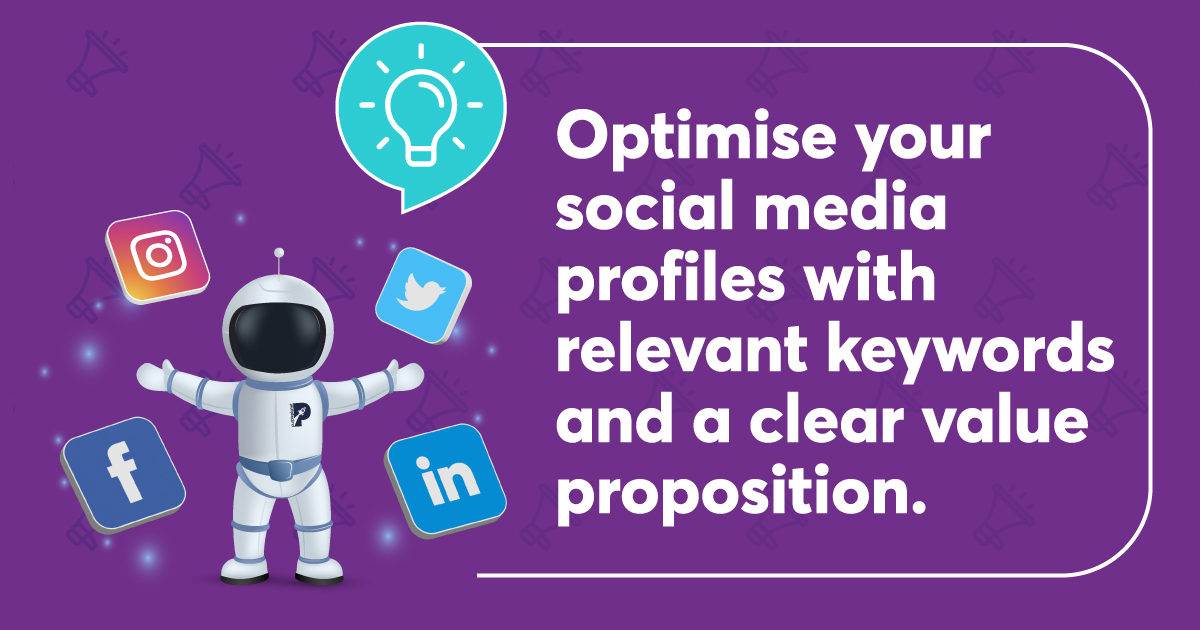 Optimise your social media profiles with relevant keywords and a clear value proposition.

f

in

P